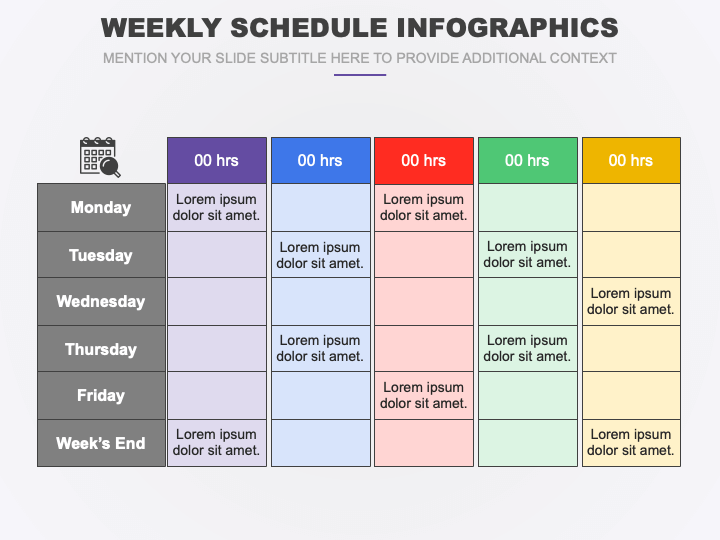 WEEKLY SCHEDULE INFOGRAPHICS

MENTION YOUR SLIDE SUBTITLE HERE TO PROVIDE ADDITIONAL CONTEXT

| | 00 hrs | 00 hrs | 00 hrs | 00 hrs | 00 hrs |
|---|---|---|---|---|---|
| Monday | Lorem ipsum dolor sit amet. | | Lorem ipsum dolor sit amet. | | |
| Tuesday | | Lorem ipsum dolor sit amet. | | Lorem ipsum dolor sit amet. | |
| Wednesday | | | | | Lorem ipsum dolor sit amet. |
| Thursday | | Lorem ipsum dolor sit amet. | | Lorem ipsum dolor sit amet. | |
| Friday | | | Lorem ipsum dolor sit amet. | | |
| Week's End | Lorem ipsum dolor sit amet. | | | | Lorem ipsum dolor sit amet. |